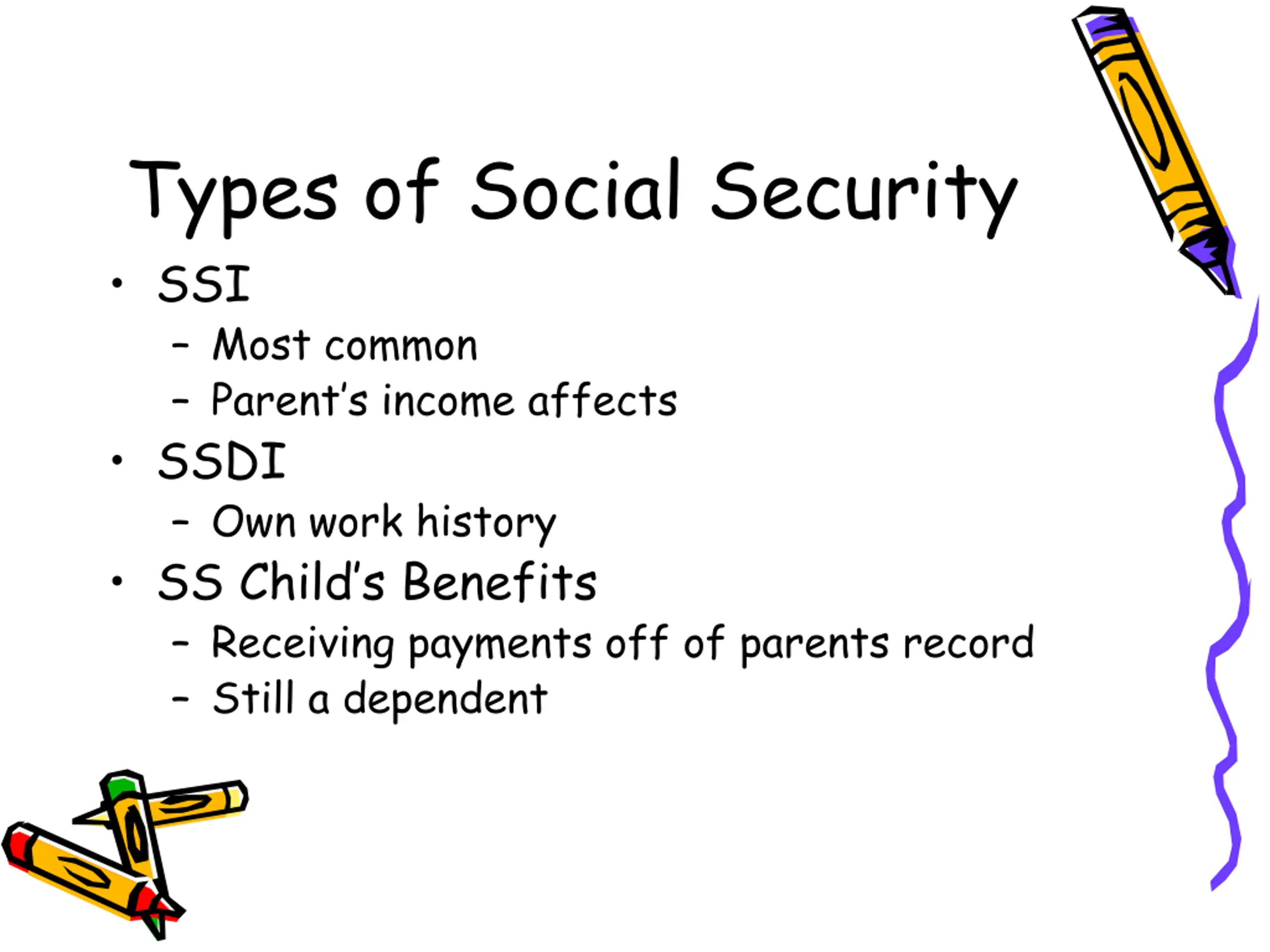 Types of Social Security

• SSI
  – Most common
  – Parent's income affects
• SSDI
  – Own work history
• SS Child's Benefits
  – Receiving payments off of parents record
  – Still a dependent